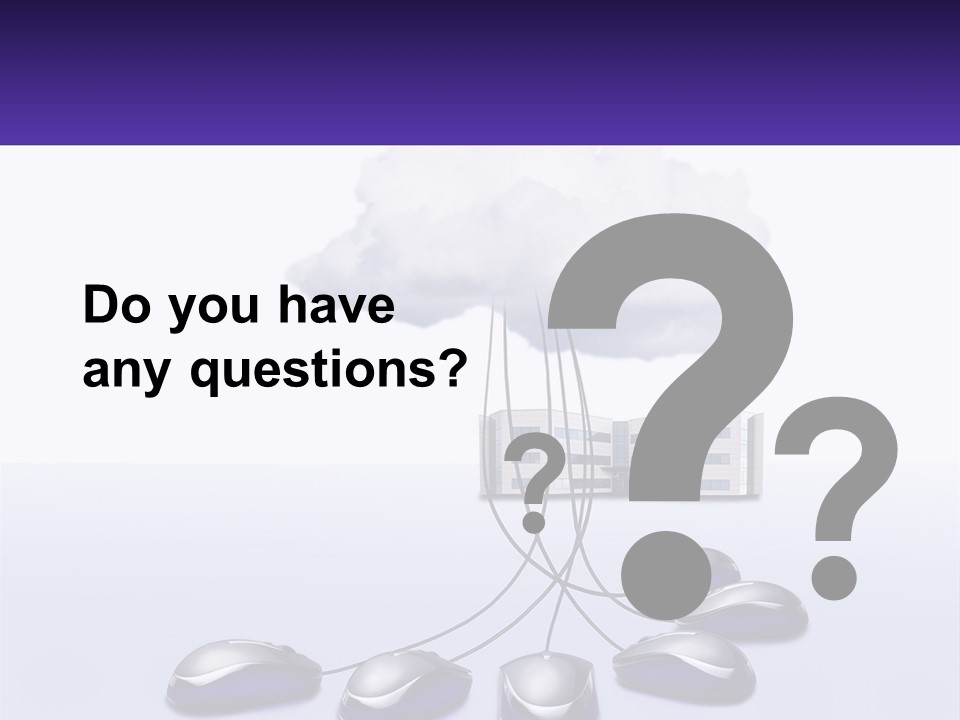 Do you have any questions?

? ? ?